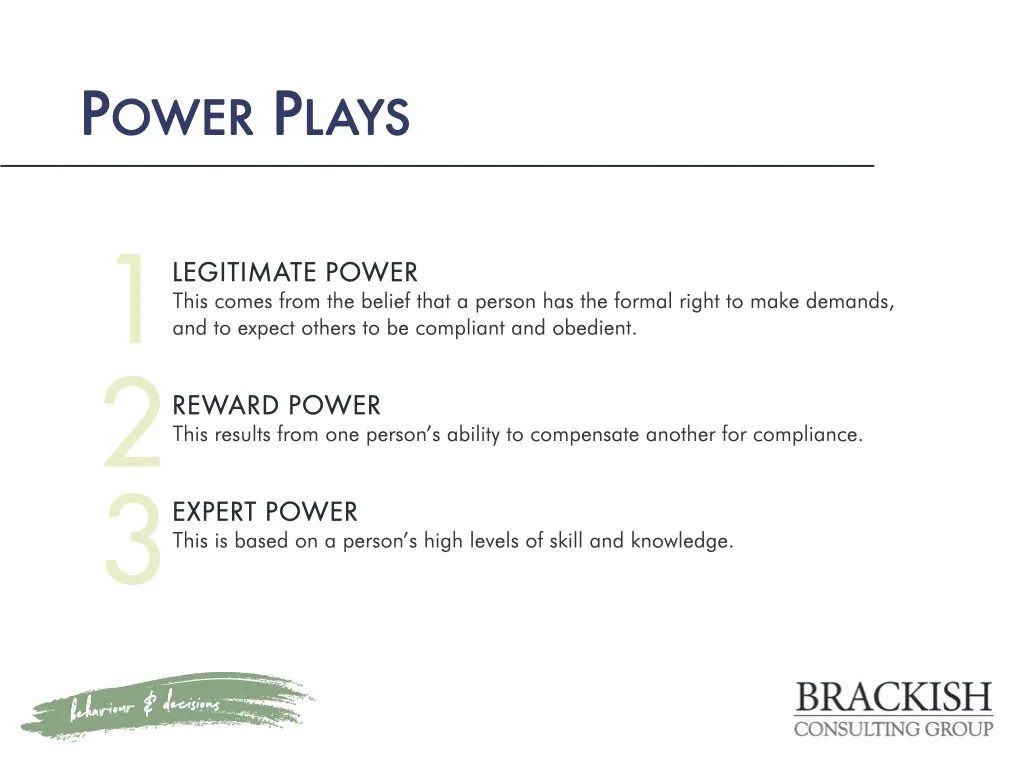 POWER PLAYS

1 LEGITIMATE POWER
This comes from the belief that a person has the formal right to make demands, and to expect others to be compliant and obedient.

2 REWARD POWER
This results from one person's ability to compensate another for compliance.

3 EXPERT POWER
This is based on a person's high levels of skill and knowledge.

behaviour & decisions

BRACKISH
CONSULTING GROUP